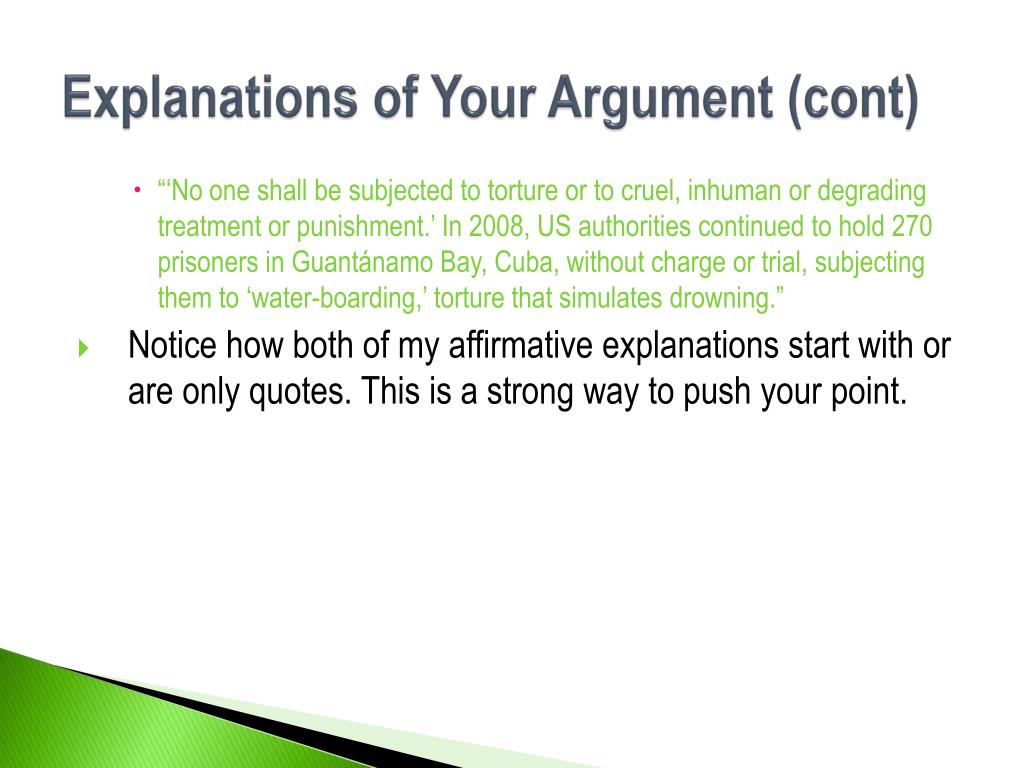 Explanations of Your Argument (cont)

“‘No one shall be subjected to torture or to cruel, inhuman or degrading treatment or punishment.’ In 2008, US authorities continued to hold 270 prisoners in Guantánamo Bay, Cuba, without charge or trial, subjecting them to ‘water-boarding,’ torture that simulates drowning.”

Notice how both of my affirmative explanations start with or are only quotes. This is a strong way to push your point.